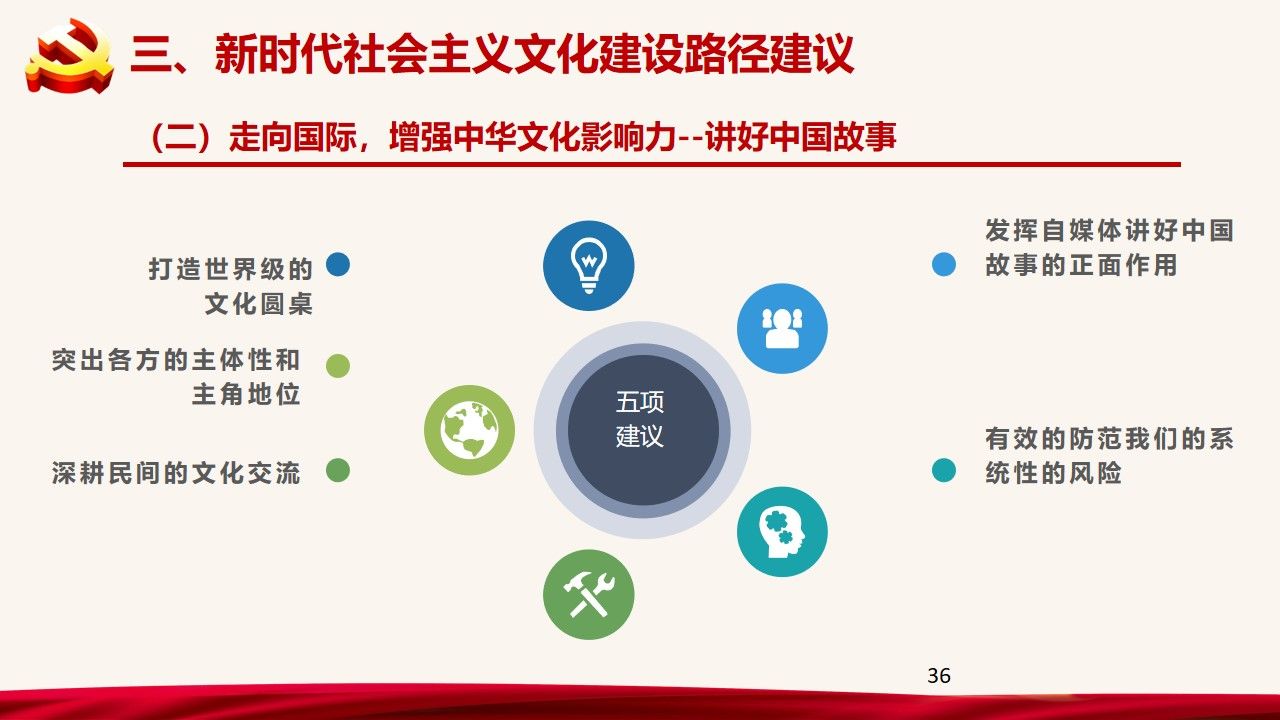 三、新时代社会主义文化建设路径建议

（二）走向国际，增强中华文化影响力--讲好中国故事

打造世界级的文化圆桌

突出各方的主体性和主角地位

深耕民间的文化交流

五项建议

发挥自媒体讲好中国故事的正面作用

有效的防范我们的系统性的风险

36